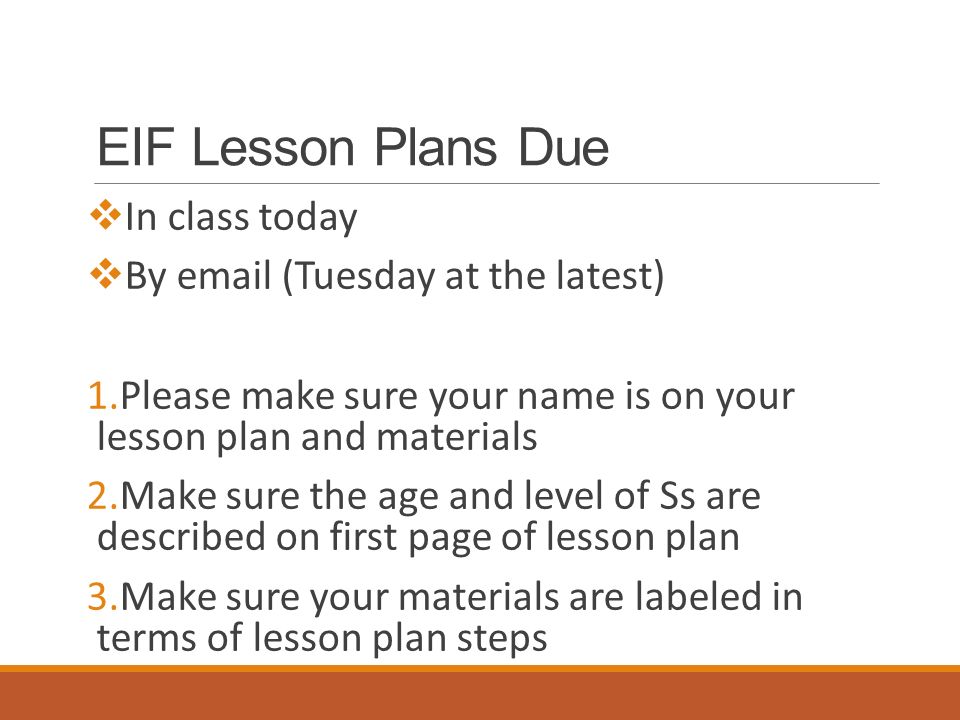 EIF Lesson Plans Due

❖In class today

❖By email (Tuesday at the latest)

1.Please make sure your name is on your lesson plan and materials

2.Make sure the age and level of Ss are described on first page of lesson plan

3.Make sure your materials are labeled in terms of lesson plan steps